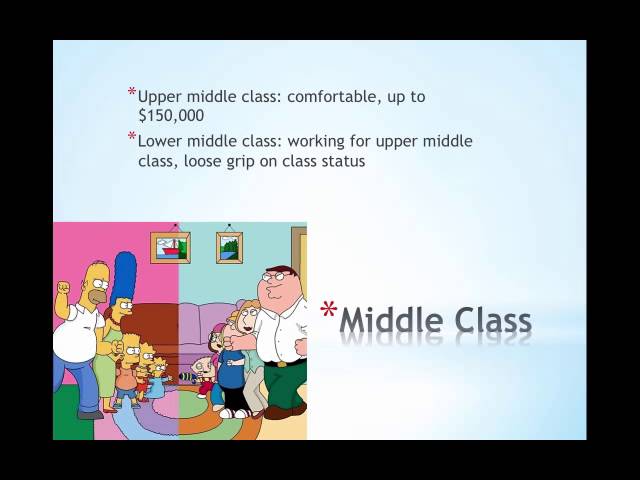 *Upper middle class: comfortable, up to \$150,000

*Lower middle class: working for upper middle class, loose grip on class status

*Middle Class